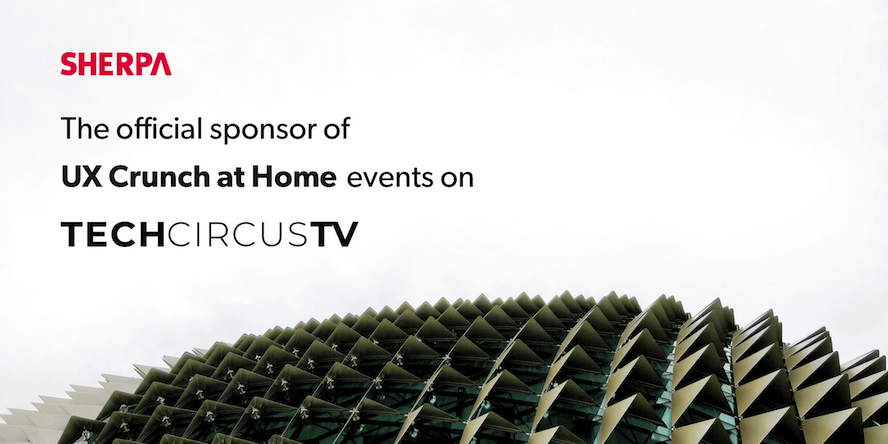 SHERPA

The official sponsor of

UX Crunch at Home events on

TECHCIRCUSTV